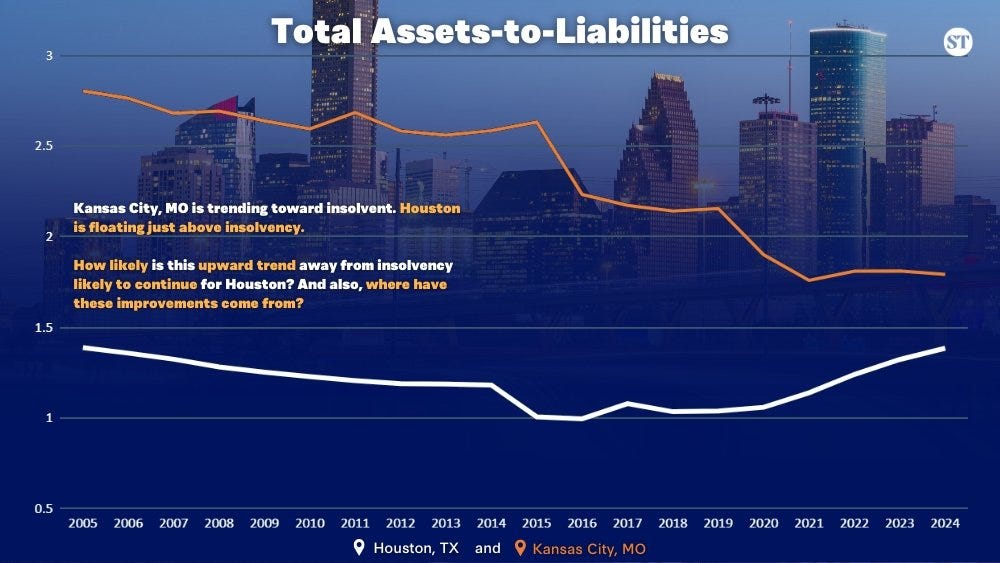 Total Assets-to-Liabilities

ST

3
2.5
2
1.5
1
0.5

Kansas City, MO is trending toward insolvent. Houston is floating just above insolvency.

How likely is this upward trend away from insolvency likely to continue for Houston? And also, where have these improvements come from?

2005 2006 2007 2008 2009 2010 2011 2012 2013 2014 2015 2016 2017 2018 2019 2020 2021 2022 2023 2024

Houston, TX and Kansas City, MO